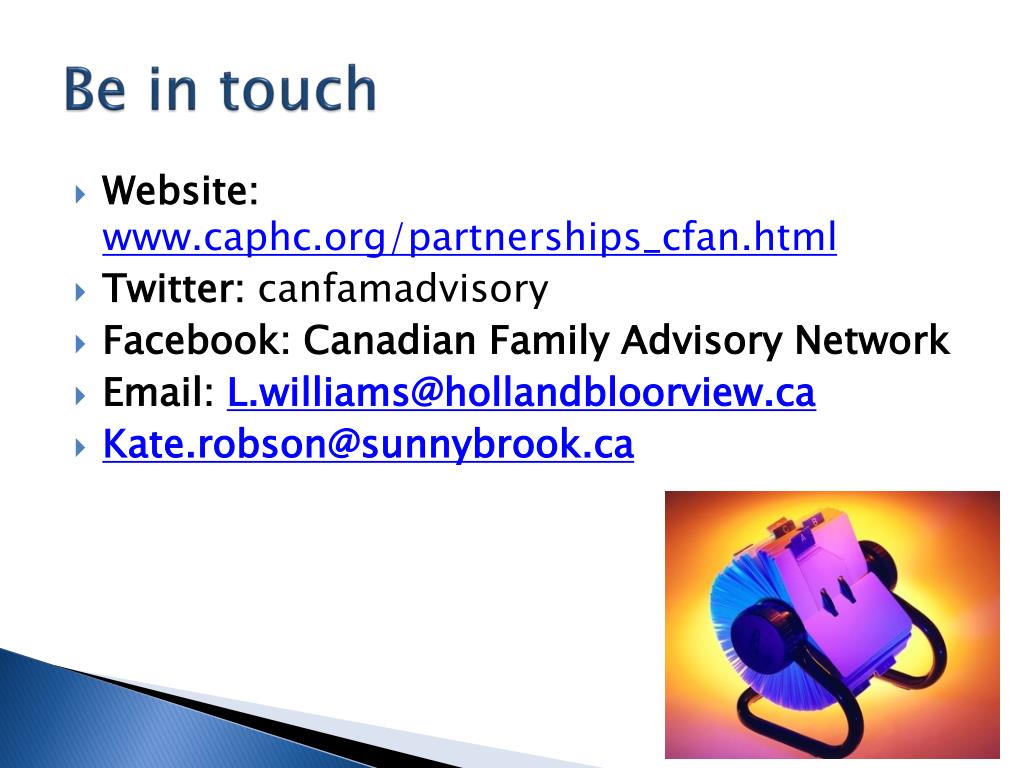 Be in touch

Website: www.caphc.org/partnerships_cfan.html
Twitter: canfamadvisory
Facebook: Canadian Family Advisory Network
Email: L.williams@hollandbloorview.ca
Kate.robson@sunnybrook.ca